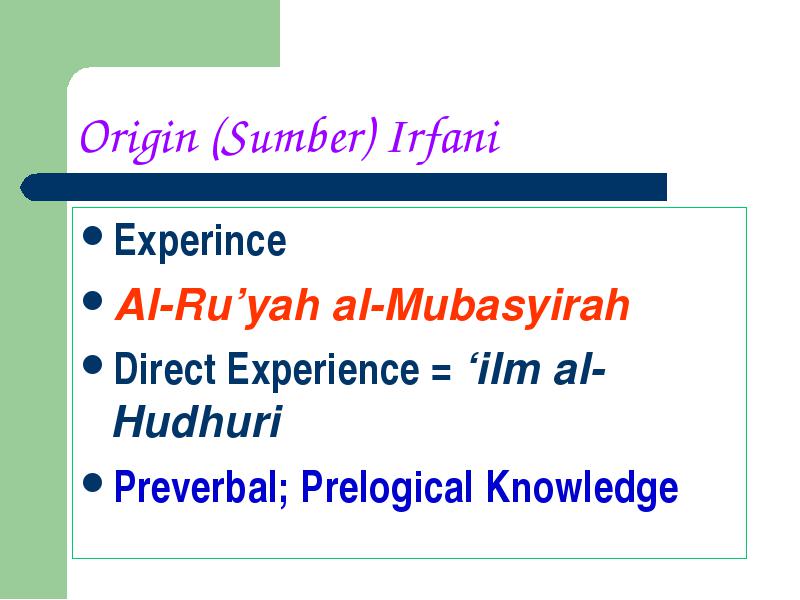 Origin (Sumber) Irfani

- Experince
- Al-Ru'yah al-Mubasyirah
- Direct Experience = 'ilm al-Hudhuri
- Preverbal; Prelogical Knowledge